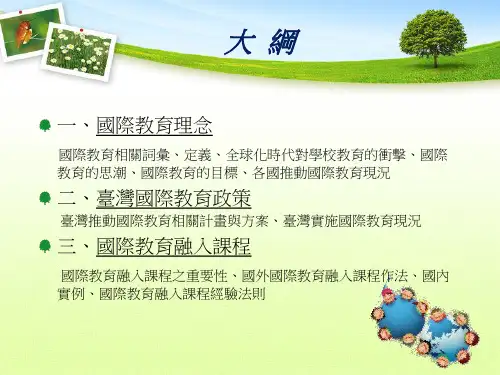 大 綱

一、國際教育理念

國際教育相關詞彙、定義、全球化時代對學校教育的衝擊、國際教育的思潮、國際教育的目標、各國推動國際教育現況

二、臺灣國際教育政策

臺灣推動國際教育相關計畫與方案、臺灣實施國際教育現況

三、國際教育融入課程

國際教育融入課程之重要性、國外國際教育融入課程作法、國內實例、國際教育融入課程經驗法則